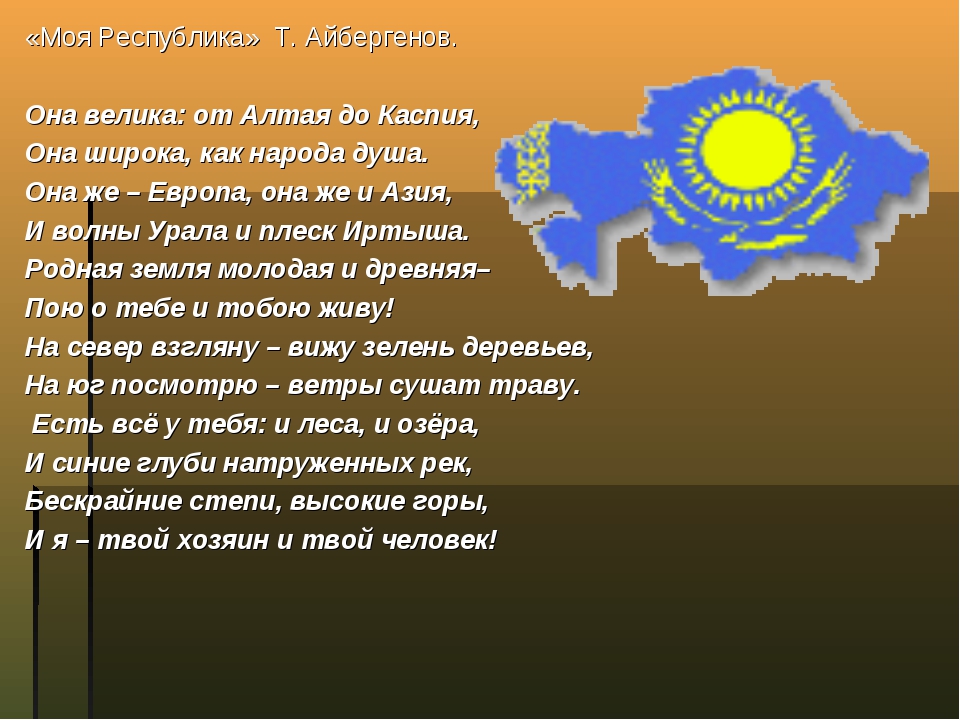 «Моя Республика» Т. Айбергенов.

Она велика: от Алтая до Каспия,
Она широка, как народа душа.
Она же – Европа, она же и Азия,
И волны Урала и плеск Иртыша.
Родная земля молодая и древняя–
Пою о тебе и тобою живу!
На север взгляну – вижу зелень деревьев,
На юг посмотрю – ветры сушат траву.
Есть всё у тебя: и леса, и озёра,
И синие глуби натруженных рек,
Бескрайние степи, высокие горы,
И я – твой хозяин и твой человек!